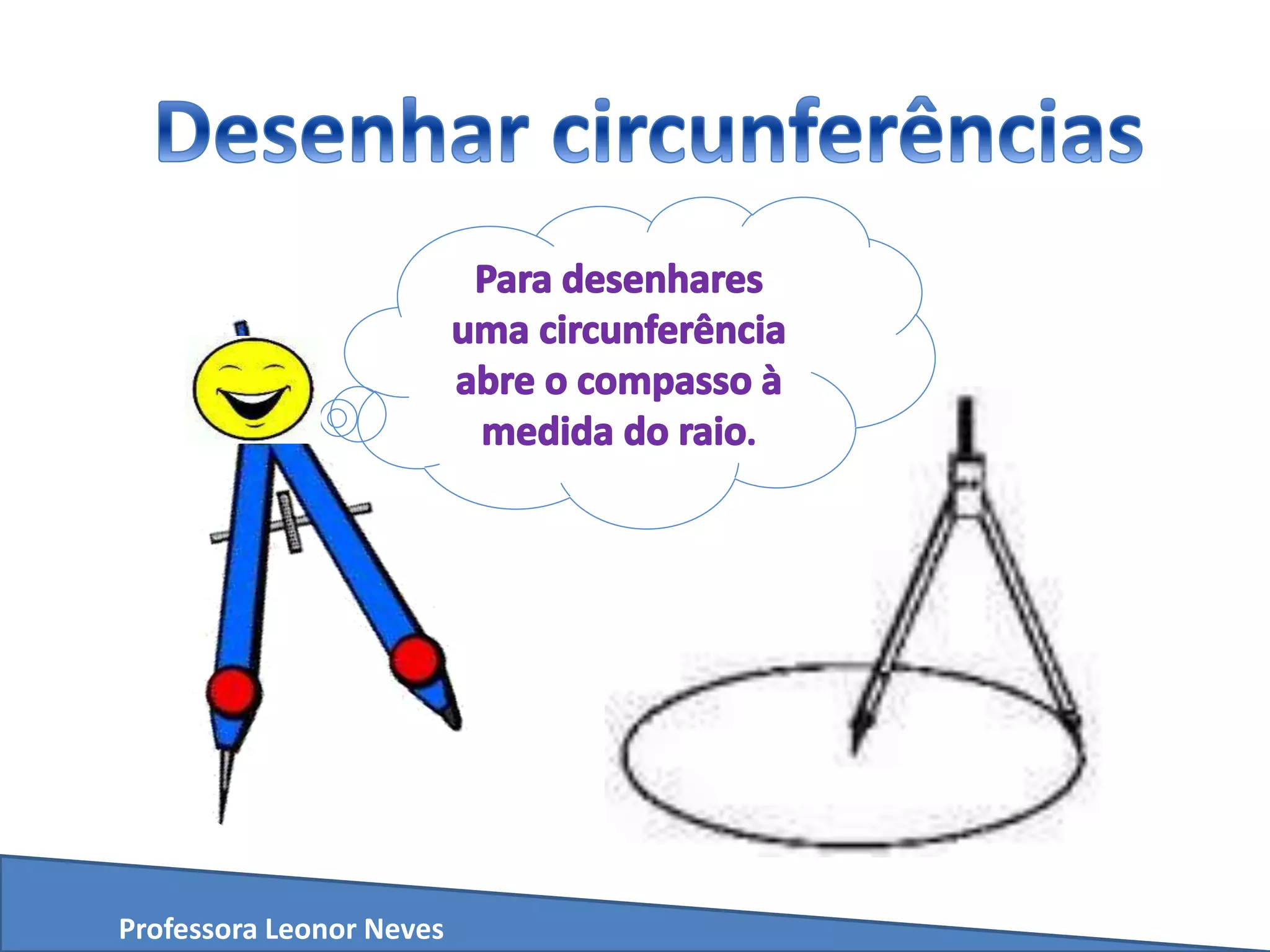 Desenhar circunferências

Para desenhares uma circunferência abre o compasso à medida do raio.

Professora Leonor Neves